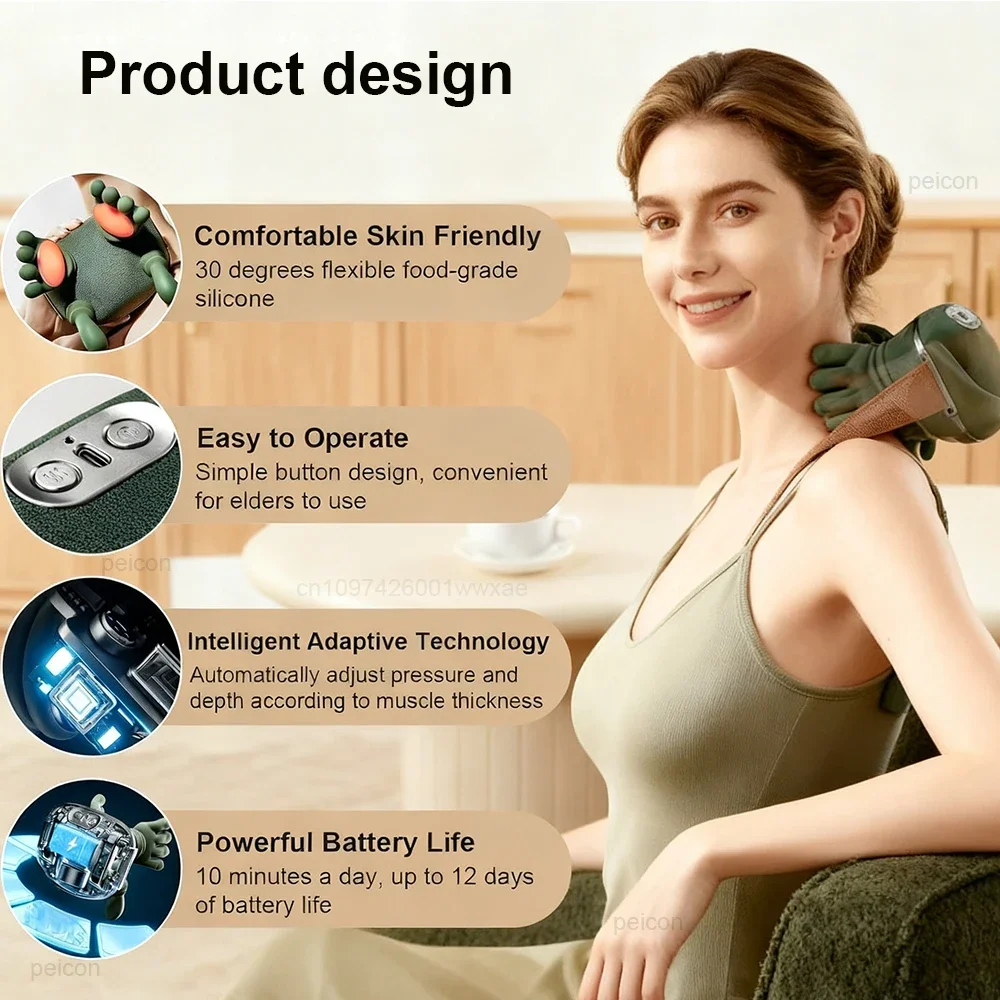 Product design

peicon

Comfortable Skin Friendly
30 degrees flexible food-grade silicone

Easy to Operate
Simple button design, convenient for elders to use

peicon

cn1097426001wwxae

Intelligent Adaptive Technology
Automatically adjust pressure and depth according to muscle thickness

Powerful Battery Life
10 minutes a day, up to 12 days of battery life

peicon

peicon